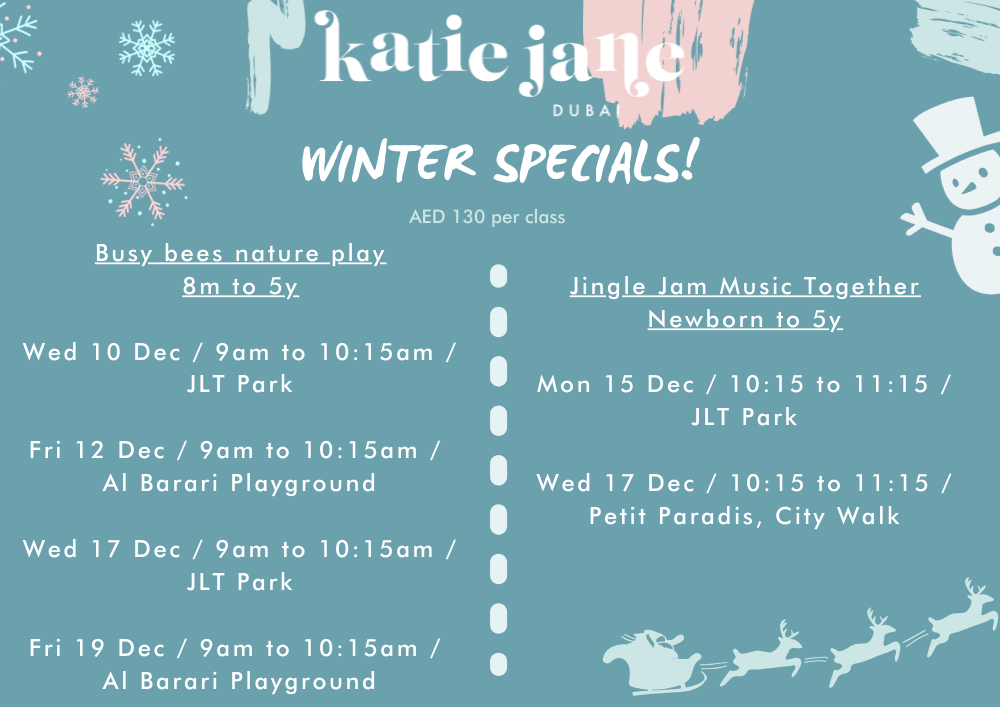 katie jane
DUBAI

WINTER SPECIALS!

AED 130 per class

Busy bees nature play
8m to 5y

Wed 10 Dec / 9am to 10:15am / JLT Park

Fri 12 Dec / 9am to 10:15am / Al Barari Playground

Wed 17 Dec / 9am to 10:15am / JLT Park

Fri 19 Dec / 9am to 10:15am / Al Barari Playground

Jingle Jam Music Together
Newborn to 5y

Mon 15 Dec / 10:15 to 11:15 / JLT Park

Wed 17 Dec / 10:15 to 11:15 / Petit Paradis, City Walk